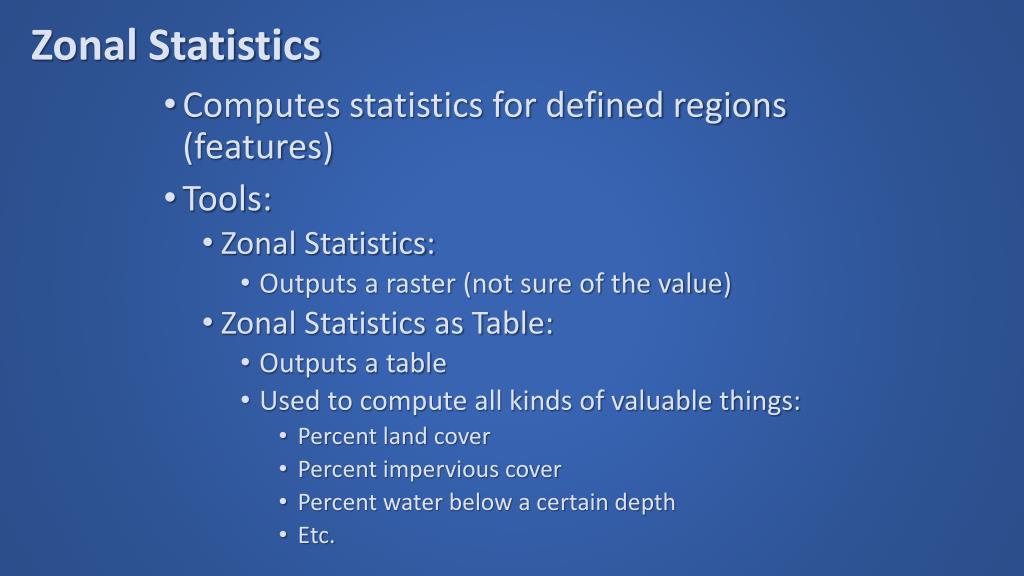 Zonal Statistics

• Computes statistics for defined regions (features)

• Tools:

• Zonal Statistics:

• Outputs a raster (not sure of the value)

• Zonal Statistics as Table:

• Outputs a table

• Used to compute all kinds of valuable things:

• Percent land cover

• Percent impervious cover

• Percent water below a certain depth

• Etc.